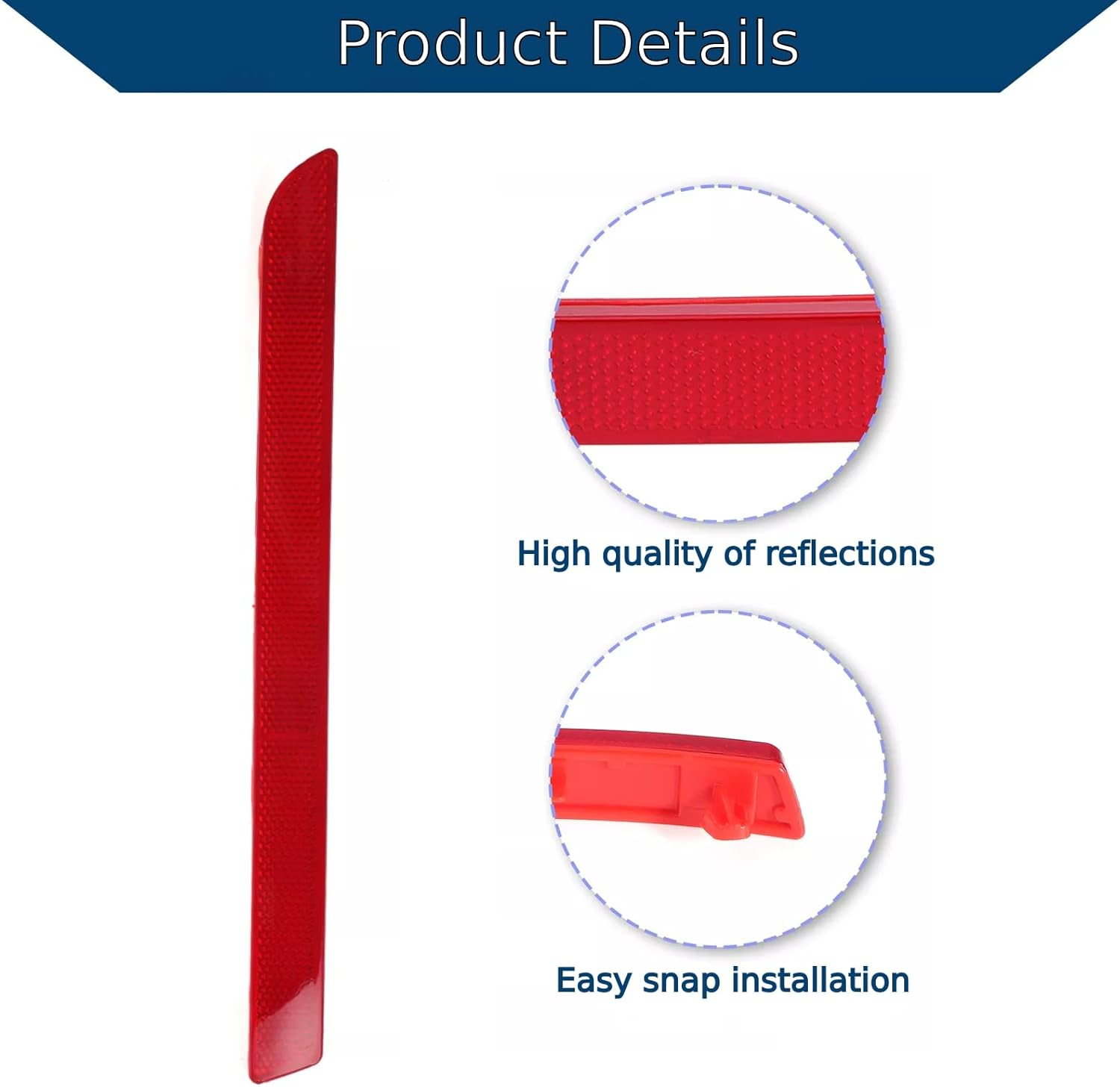 Product Details

High quality of reflections

Easy snap installation